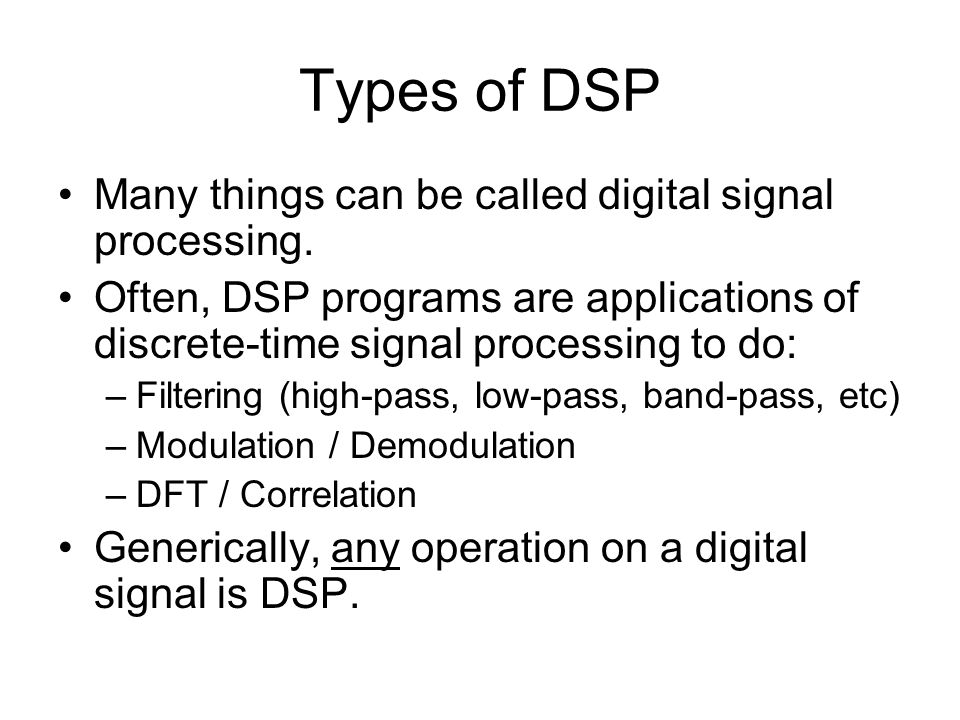 Types of DSP

• Many things can be called digital signal processing.
• Often, DSP programs are applications of discrete-time signal processing to do:
– Filtering (high-pass, low-pass, band-pass, etc)
– Modulation / Demodulation
– DFT / Correlation
• Generically, any operation on a digital signal is DSP.